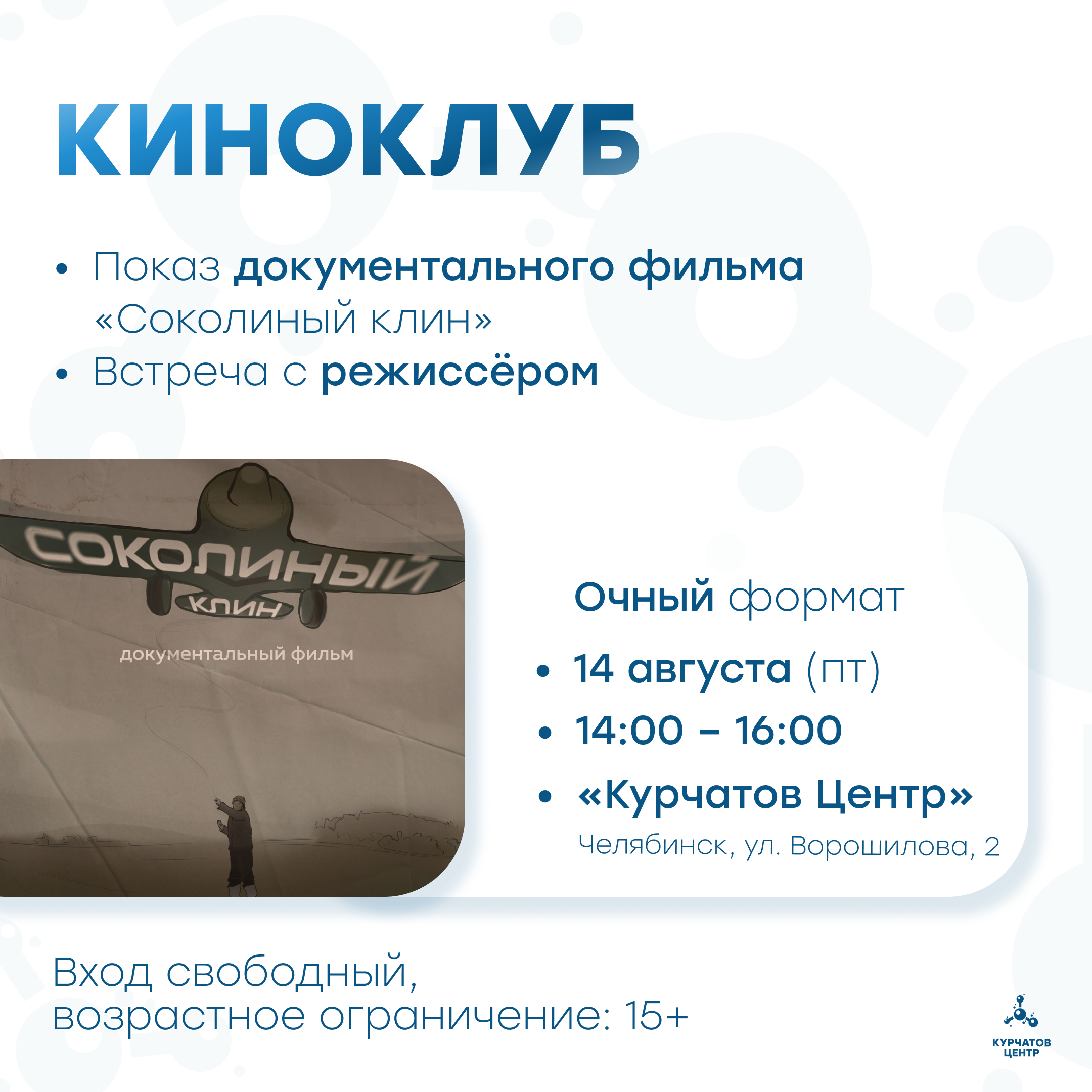 КИНОКЛУБ

• Показ документального фильма «Соколиный клин»
• Встреча с режиссёром

СОКОЛИНЫЙ
КЛИН
документальный фильм

Очный формат
• 14 августа (пт)
• 14:00 – 16:00
• «Курчатов Центр»
Челябинск, ул. Ворошилова, 2

Вход свободный,
возрастное ограничение: 15+

КУРЧАТОВ
ЦЕНТР